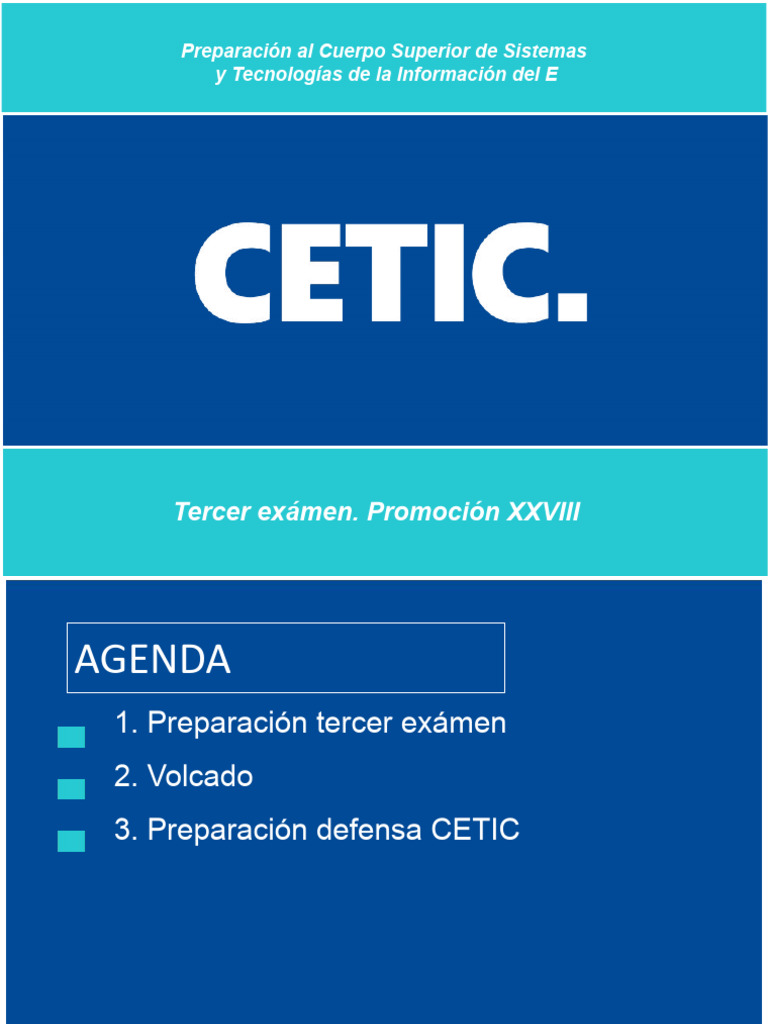 Preparación al Cuerpo Superior de Sistemas y Tecnologías de la Información del E

CETIC.

Tercer exámen. Promoción XXVIII

AGENDA

1. Preparación tercer exámen

2. Volcado

3. Preparación defensa CETIC